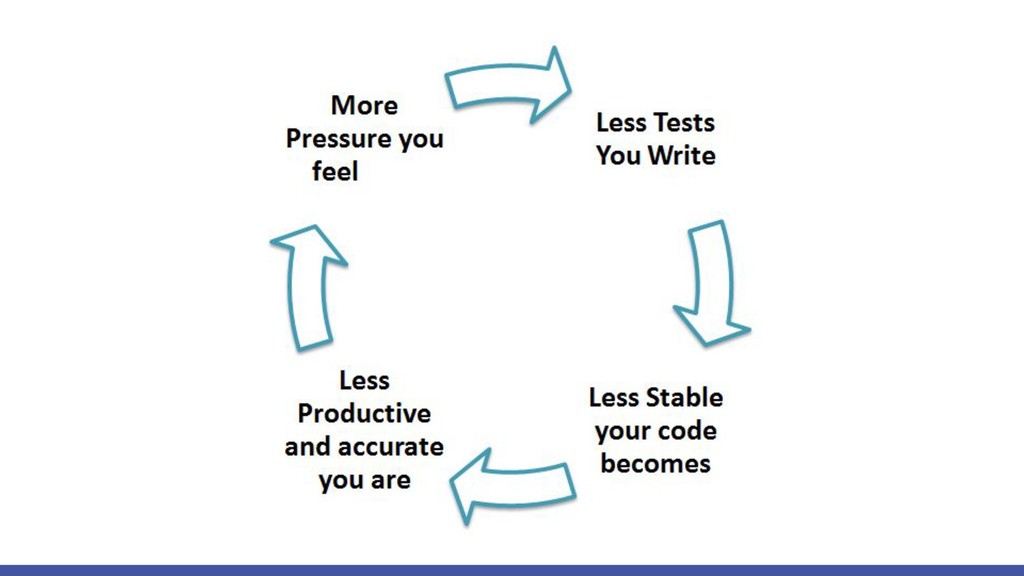 More Pressure you feel

Less Tests You Write

Less Stable your code becomes

Less Productive and accurate you are